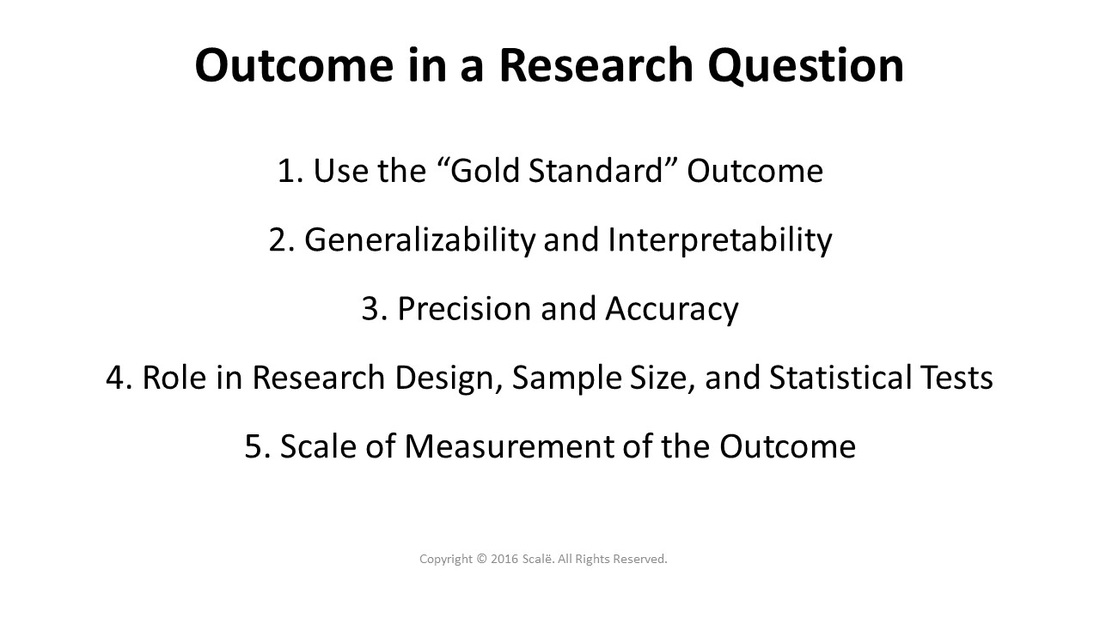 Outcome in a Research Question

1. Use the “Gold Standard” Outcome

2. Generalizability and Interpretability

3. Precision and Accuracy

4. Role in Research Design, Sample Size, and Statistical Tests

5. Scale of Measurement of the Outcome

Copyright © 2016 Scalë. All Rights Reserved.